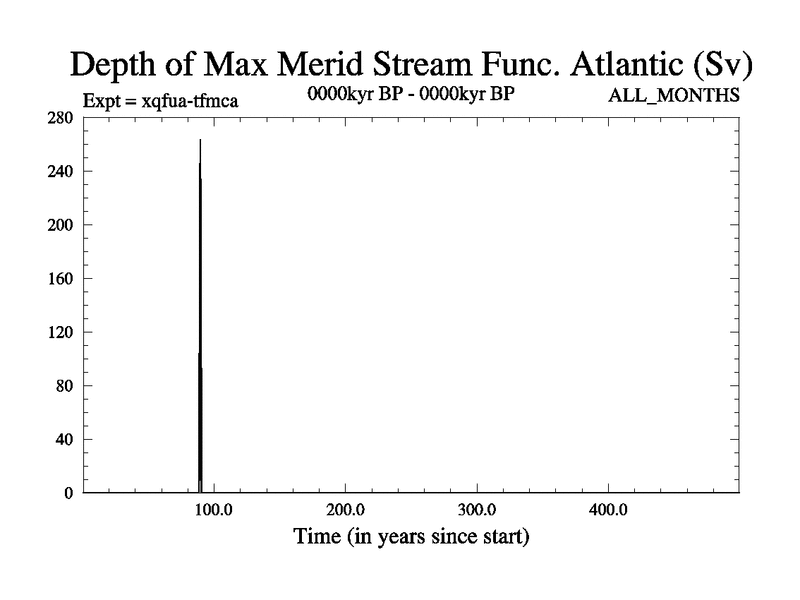 Depth of Max Merid Stream Func. Atlantic (Sv)

Expt = xqfua-tfmca

0000kyr BP - 0000kyr BP

ALL_MONTHS

280
240
200
160
120
80
40
0

100.0
200.0
300.0
400.0

Time (in years since start)